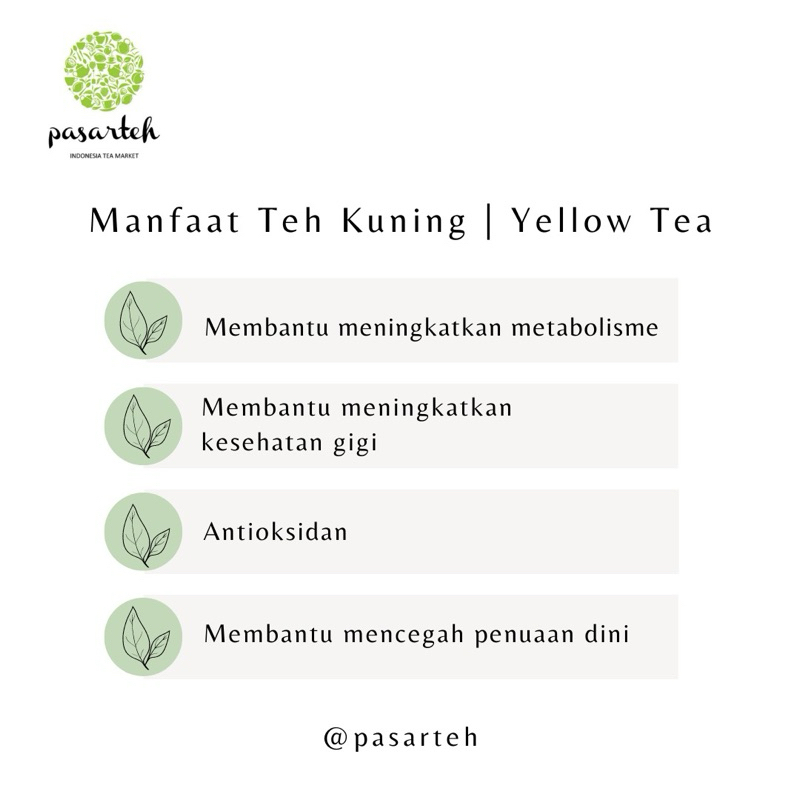 pasarteh
INDONESIA TEA MARKET

Manfaat Teh Kuning | Yellow Tea

Membantu meningkatkan metabolisme

Membantu meningkatkan kesehatan gigi

Antioksidan

Membantu mencegah penuaan dini

@pasarteh